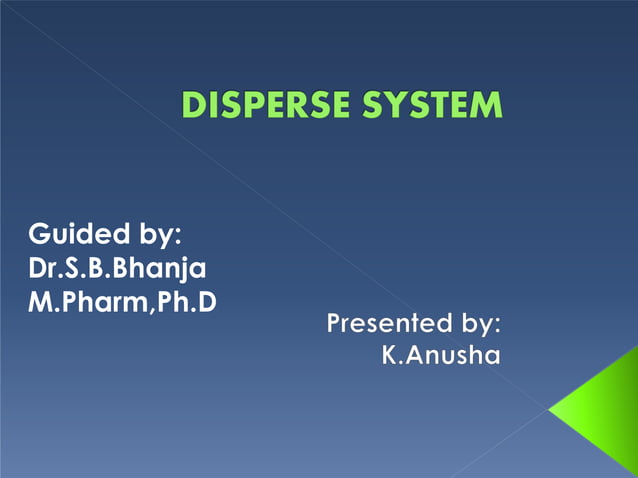 DISPERSE SYSTEM

Guided by:
Dr.S.B.Bhanja
M.Pharm,Ph.D

Presented by:
K.Anusha